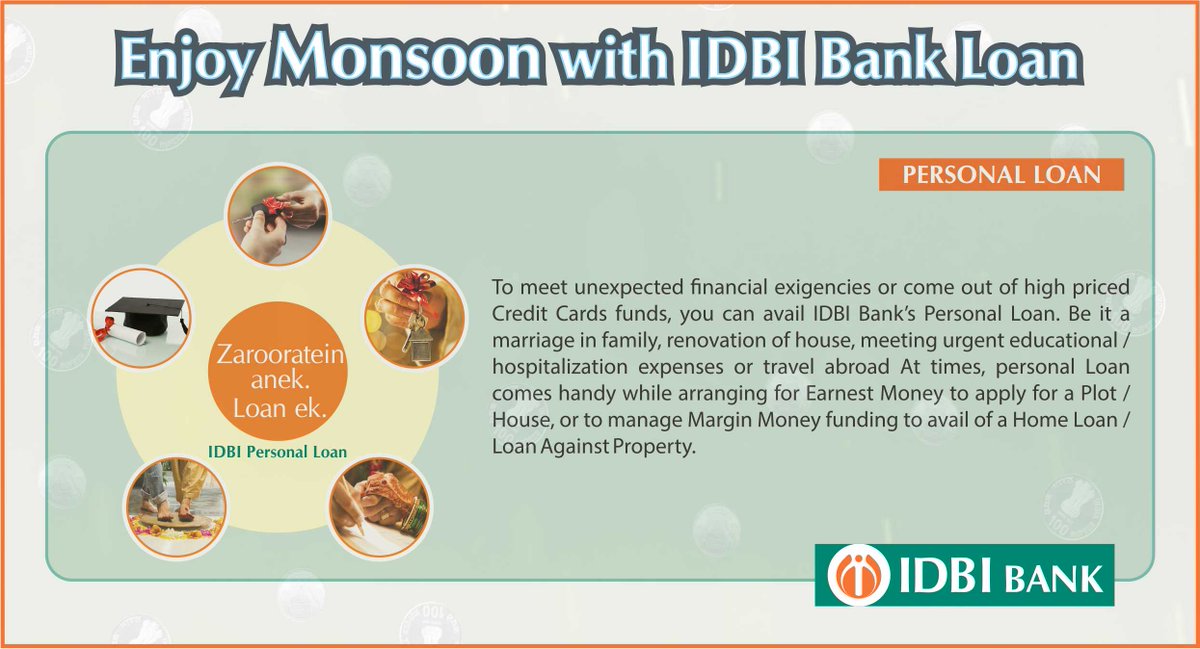 Enjoy Monsoon with IDBI Bank Loan

PERSONAL LOAN

Zarooratein anek. Loan ek.

IDBI Personal Loan

To meet unexpected financial exigencies or come out of high priced Credit Cards funds, you can avail IDBI Bank's Personal Loan. Be it a marriage in family, renovation of house, meeting urgent educational / hospitalization expenses or travel abroad At times, personal Loan comes handy while arranging for Earnest Money to apply for a Plot / House, or to manage Margin Money funding to avail of a Home Loan / Loan Against Property.

IDBI BANK